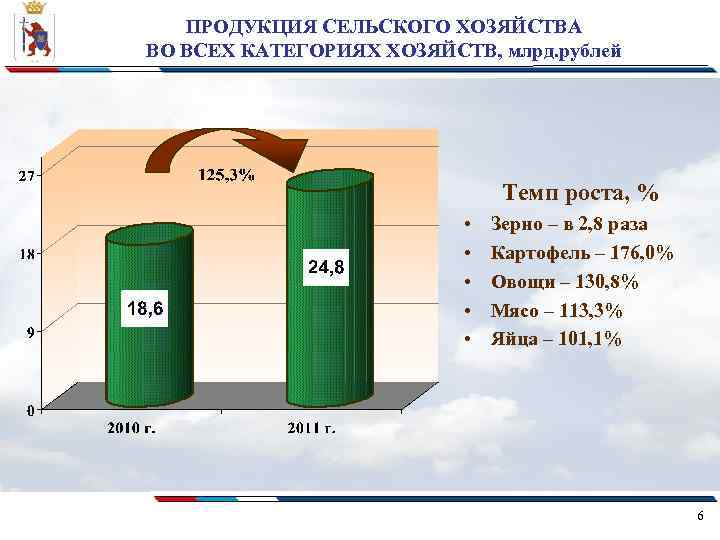 ПРОДУКЦИЯ СЕЛЬСКОГО ХОЗЯЙСТВА ВО ВСЕХ КАТЕГОРИЯХ ХОЗЯЙСТВ, млрд.рублей

27
18
9
0

125,3%

18,6
24,8

2010 г.
2011 г.

Темп роста, %

• Зерно – в 2,8 раза
• Картофель – 176,0%
• Овощи – 130,8%
• Мясо – 113,3%
• Яйца – 101,1%

6